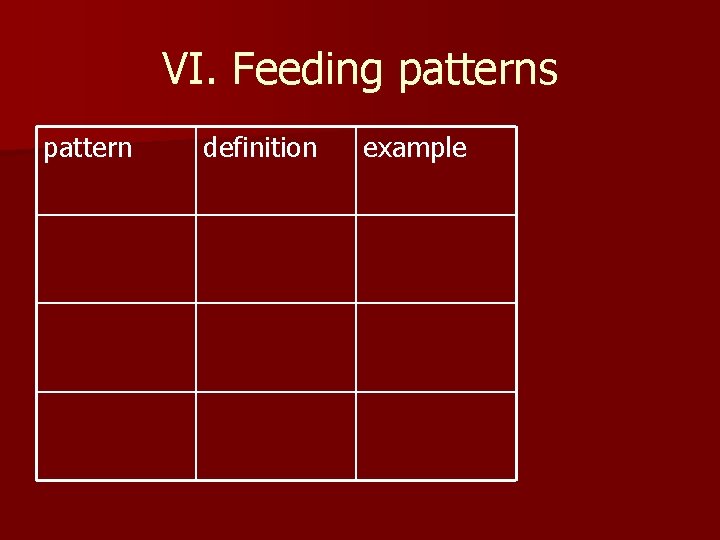 VI. Feeding patterns

| pattern | definition | example |
|---|---|---|
| | | |
| | | |
| | | |